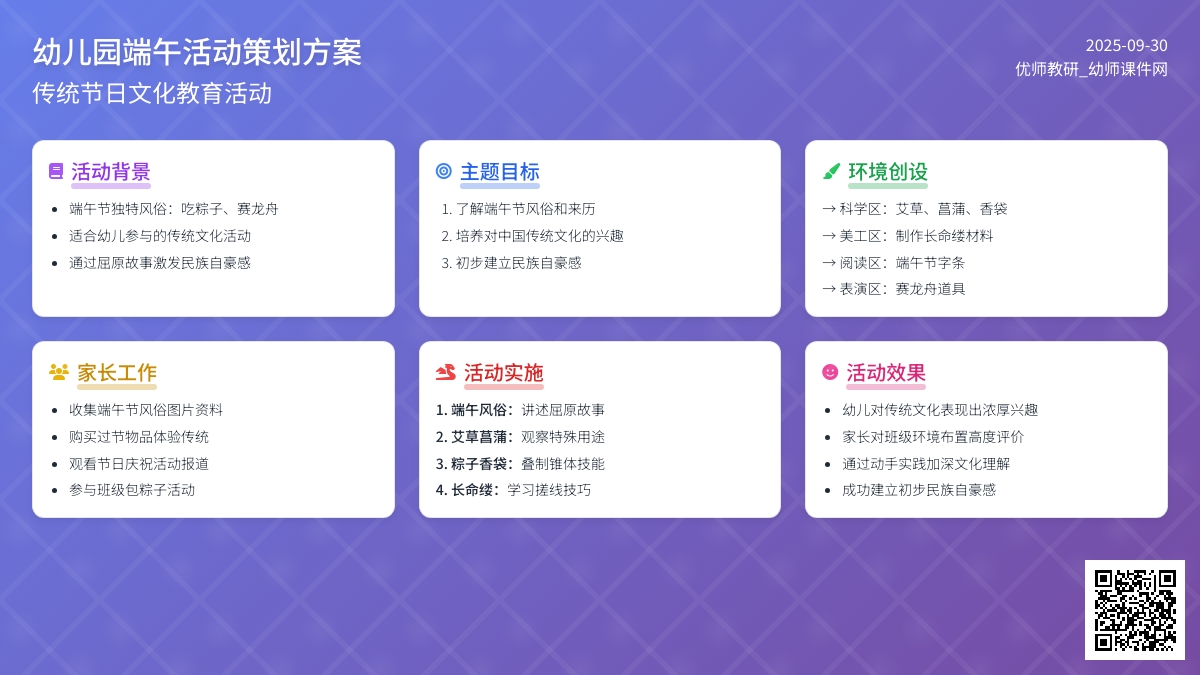 幼儿园端午活动策划方案
传统节日文化教育活动

2025-09-30
优师教研_幼师课件网

活动背景
- 端午节独特风俗：吃粽子、赛龙舟
- 适合幼儿参与的传统文化活动
- 通过屈原故事激发民族自豪感

主题目标
1. 了解端午节风俗和来历
2. 培养对中国传统文化的兴趣
3. 初步建立民族自豪感

环境创设
→ 科学区：艾草、菖蒲、香袋
→ 美工区：制作长命缕材料
→ 阅读区：端午节字条
→ 表演区：赛龙舟道具

家长工作
- 收集端午节风俗图片资料
- 购买过节物品体验传统
- 观看节日庆祝活动报道
- 参与班级包粽子活动

活动实施
1. 端午风俗：讲述屈原故事
2. 艾草菖蒲：观察特殊用途
3. 粽子香袋：叠制锥体技能
4. 长命缕：学习搓线技巧

活动效果
- 幼儿对传统文化表现出浓厚兴趣
- 家长对班级环境布置高度评价
- 通过动手实践加深文化理解
- 成功建立初步民族自豪感